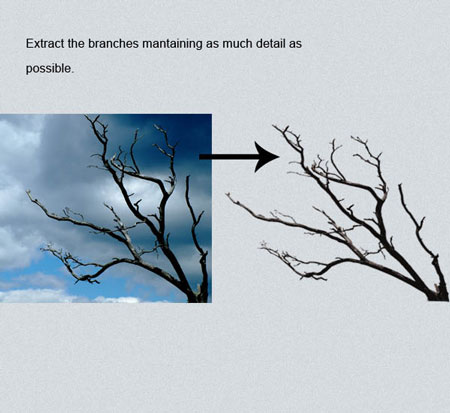 Extract the branches mantaining as much detail as possible.